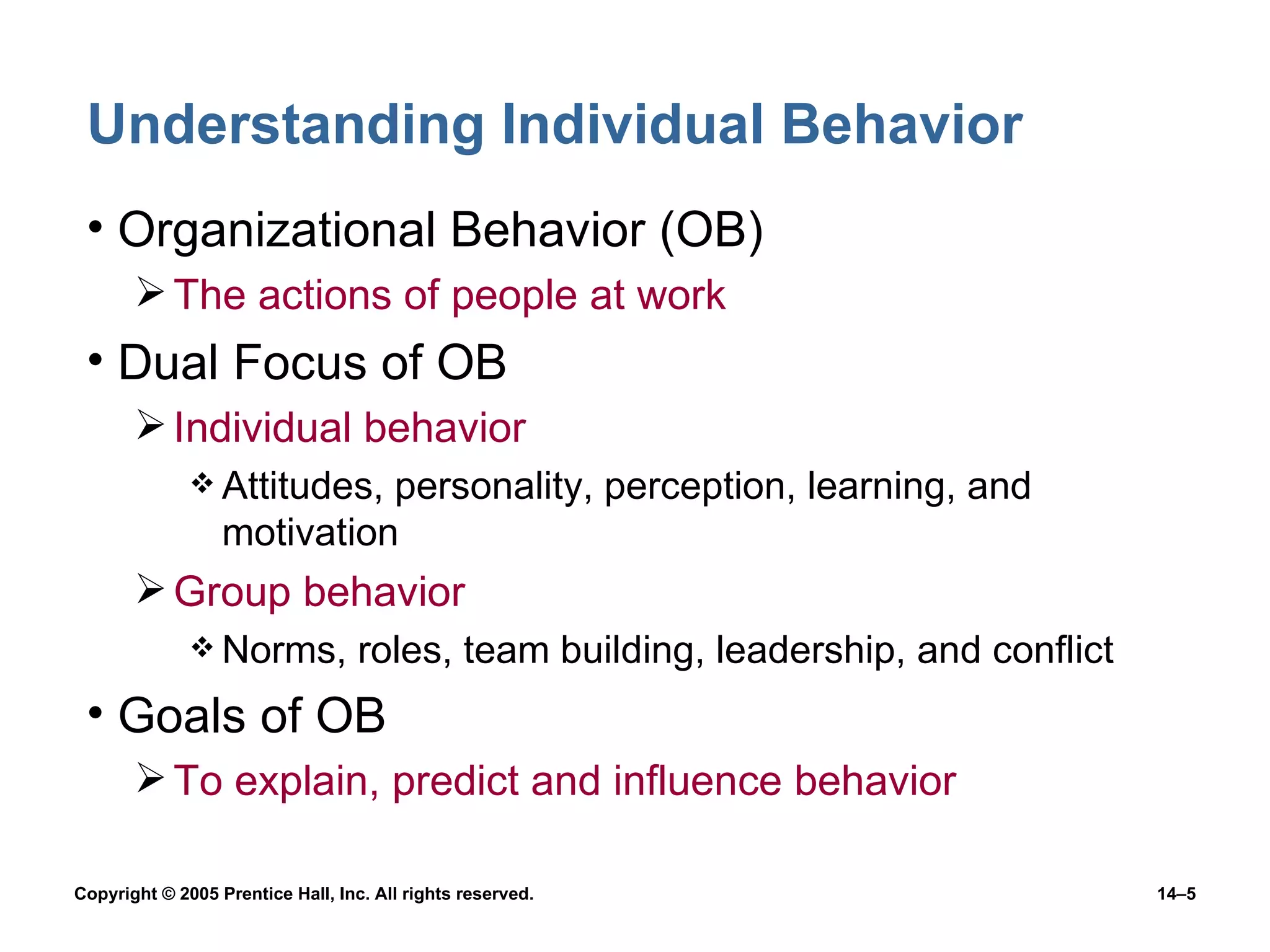 Understanding Individual Behavior

• Organizational Behavior (OB)

➢ The actions of people at work

• Dual Focus of OB

➢ Individual behavior

❖ Attitudes, personality, perception, learning, and motivation

➢ Group behavior

❖ Norms, roles, team building, leadership, and conflict

• Goals of OB

➢ To explain, predict and influence behavior

Copyright © 2005 Prentice Hall, Inc. All rights reserved.

14–5